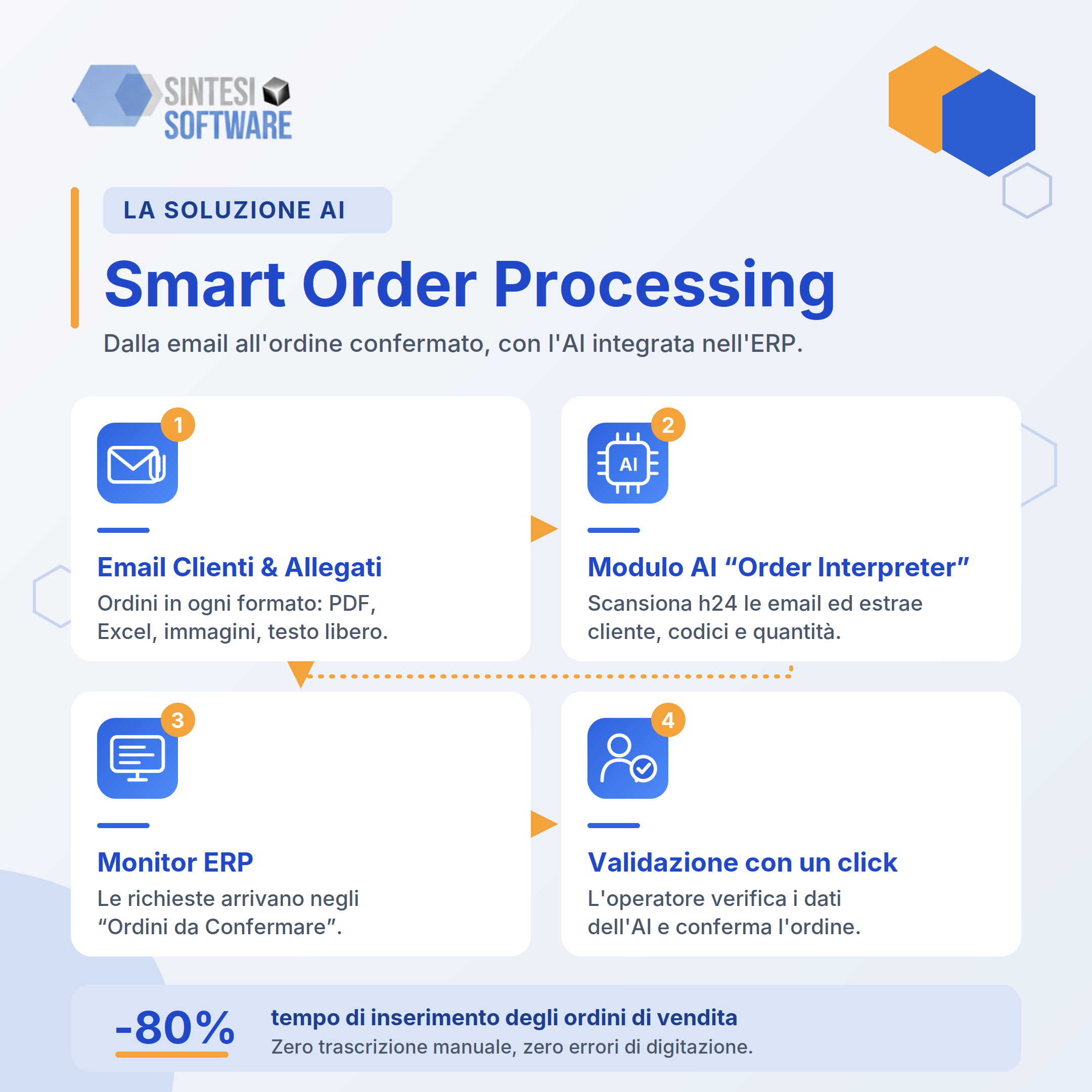 SINTESI SOFTWARE

LA SOLUZIONE AI

Smart Order Processing

Dalla email all'ordine confermato, con l'AI integrata nell'ERP.

1

Email Clienti & Allegati

Ordini in ogni formato: PDF, Excel, immagini, testo libero.

2

AI

Modulo AI “Order Interpreter”

Scansiona h24 le email ed estrae cliente, codici e quantità.

3

Monitor ERP

Le richieste arrivano negli “Ordini da Confermare”.

4

Validazione con un click

L'operatore verifica i dati dell'AI e conferma l'ordine.

-80%

tempo di inserimento degli ordini di vendita

Zero trascrizione manuale, zero errori di digitazione.